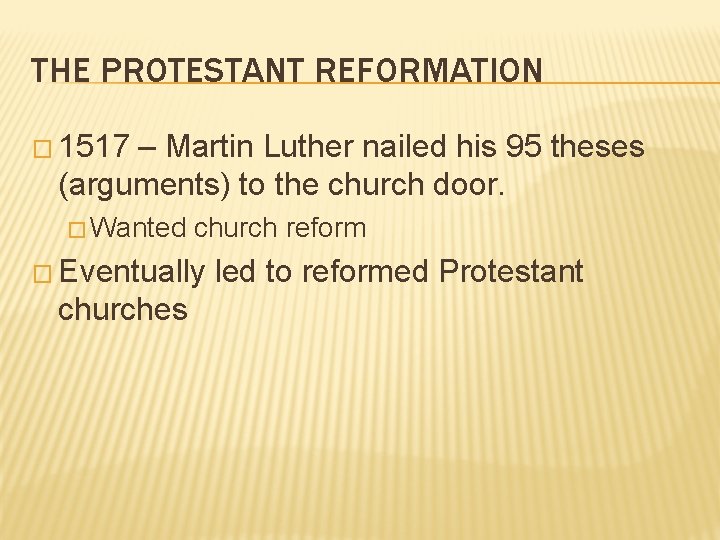 THE PROTESTANT REFORMATION

□ 1517 – Martin Luther nailed his 95 theses (arguments) to the church door.

□ Wanted church reform

□ Eventually led to reformed Protestant churches